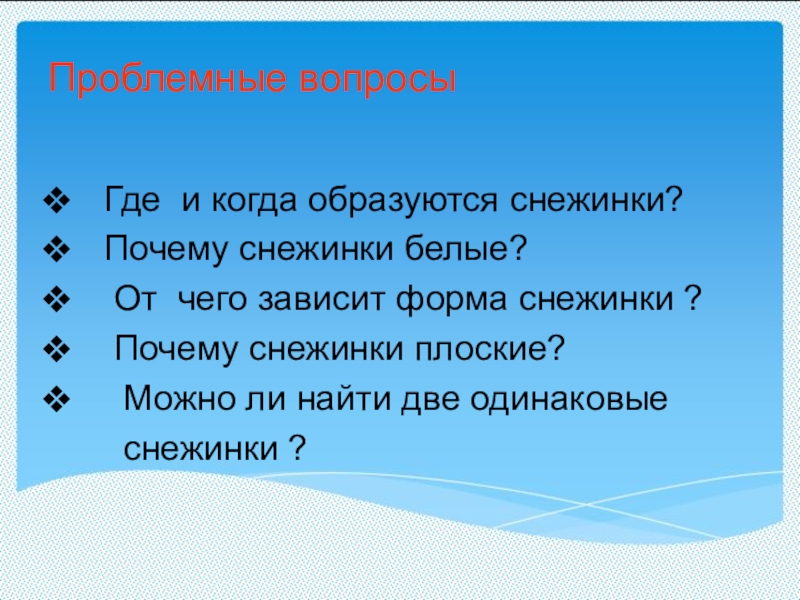 Проблемные вопросы

❖ Где и когда образуются снежинки?
❖ Почему снежинки белые?
❖ От чего зависит форма снежинки ?
❖ Почему снежинки плоские?
❖ Можно ли найти две одинаковые снежинки ?